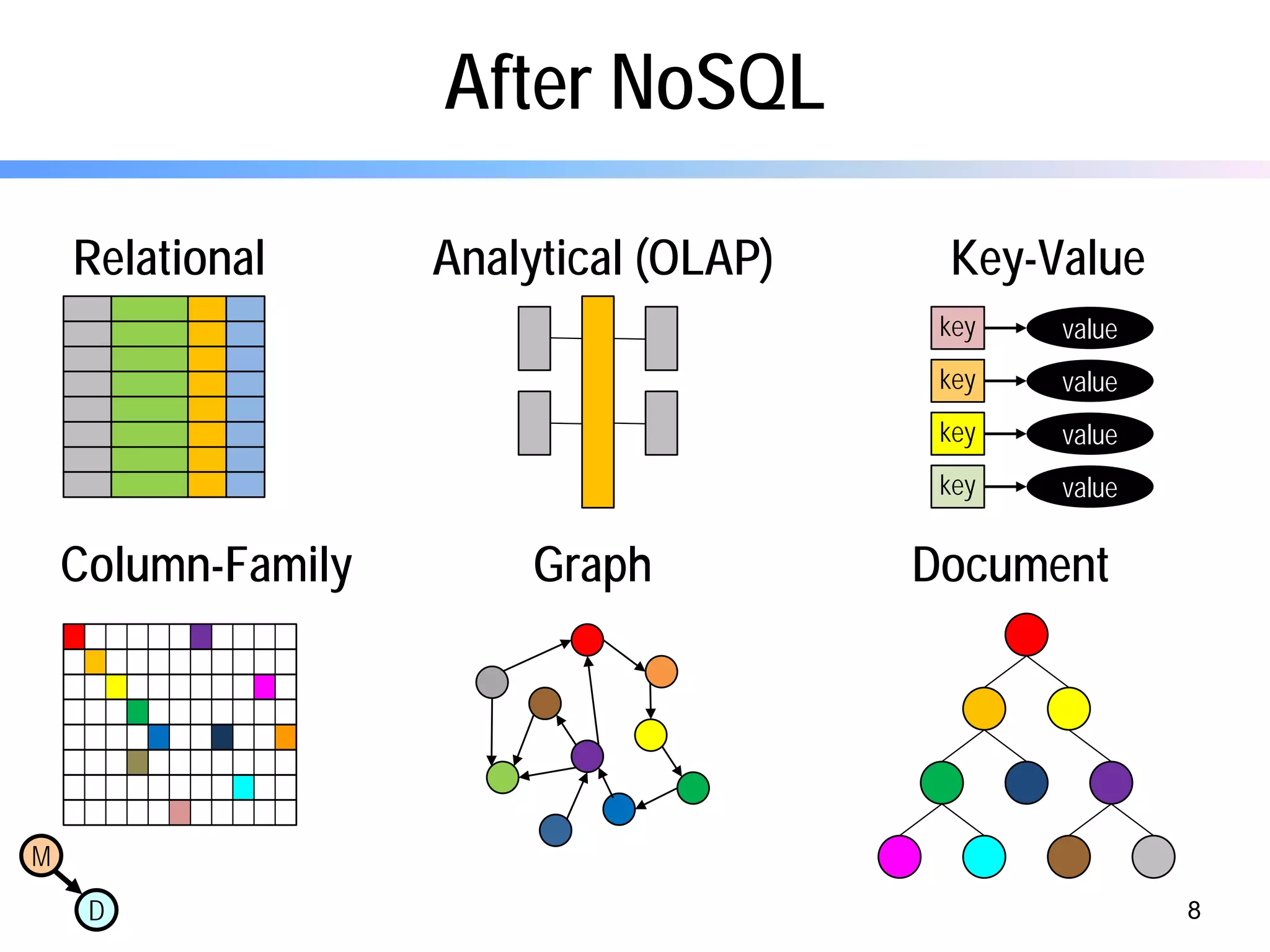 After NoSQL

Relational

Analytical (OLAP)

Key-Value

key value
key value
key value
key value

Column-Family

Graph

Document

M
D

8